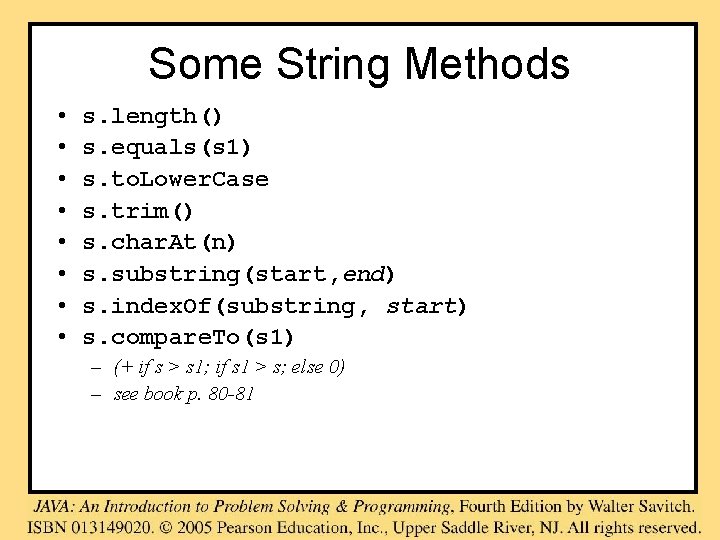 Some String Methods

• s.length()
• s.equals(s1)
• s.toLowerCase
• s.trim()
• s.charAt(n)
• s.substring(start,end)
• s.indexOf(substring, start)
• s.compareTo(s1)
– (+ if s > s1; if s1 > s; else 0)
– see book p. 80-81

JAVA: An Introduction to Problem Solving & Programming, Fourth Edition by Walter Savitch. ISBN 013149020. © 2005 Pearson Education, Inc., Upper Saddle River, NJ. All rights reserved.